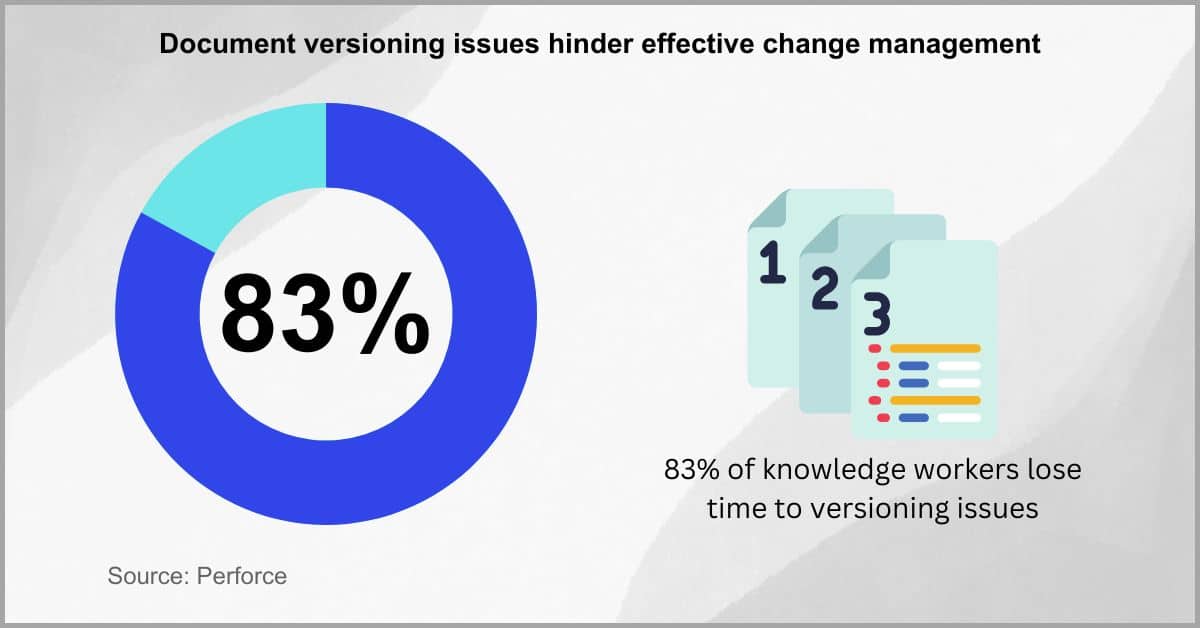 Document versioning issues hinder effective change management

83%

1
2
3

83% of knowledge workers lose time to versioning issues

Source: Perforce